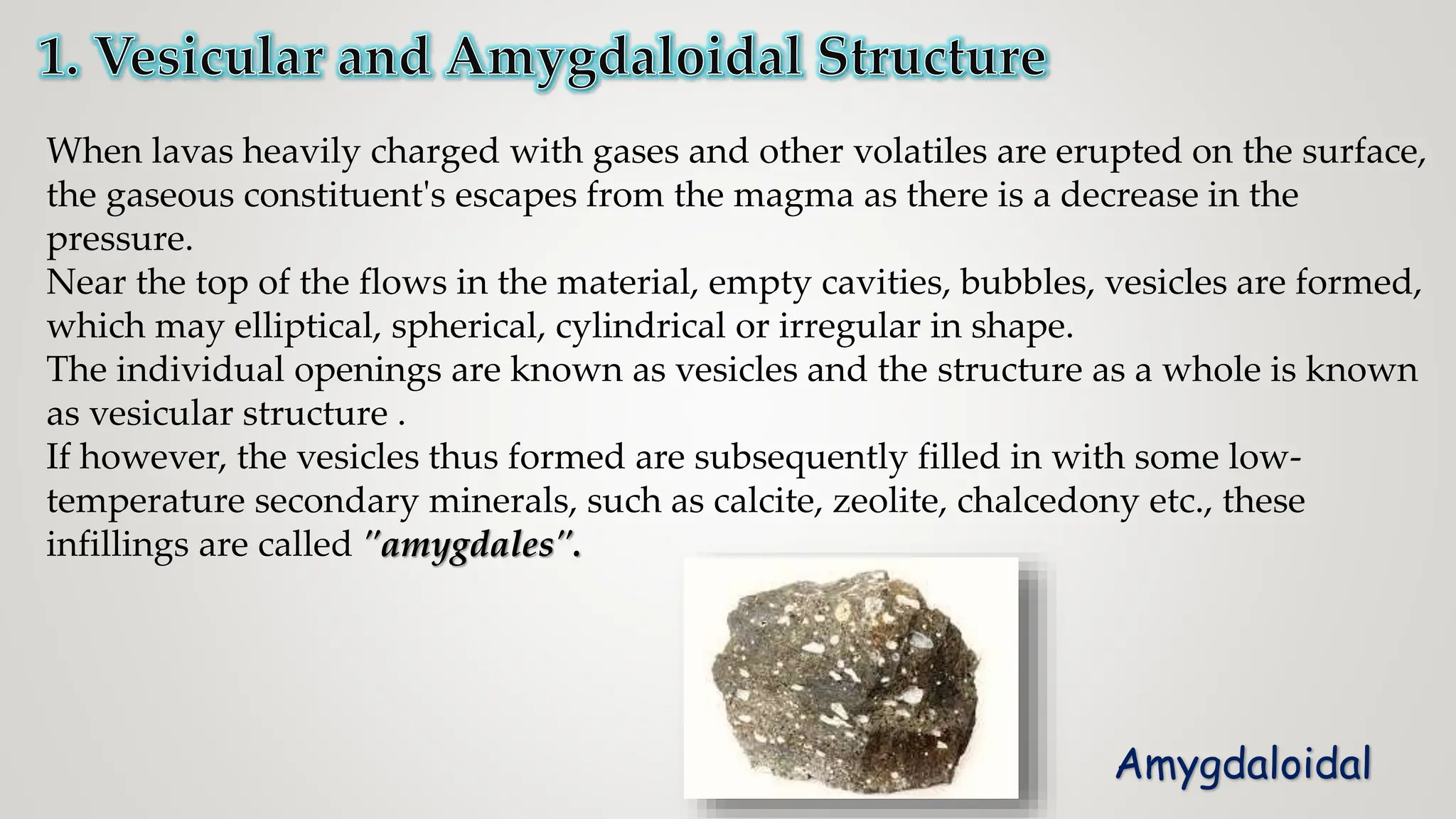 1. Vesicular and Amygdaloidal Structure

When lavas heavily charged with gases and other volatiles are erupted on the surface, the gaseous constituent's escapes from the magma as there is a decrease in the pressure.

Near the top of the flows in the material, empty cavities, bubbles, vesicles are formed, which may elliptical, spherical, cylindrical or irregular in shape.

The individual openings are known as vesicles and the structure as a whole is known as vesicular structure .

If however, the vesicles thus formed are subsequently filled in with some low-temperature secondary minerals, such as calcite, zeolite, chalcedony etc., these infillings are called "amygdales".

Amygdaloidal